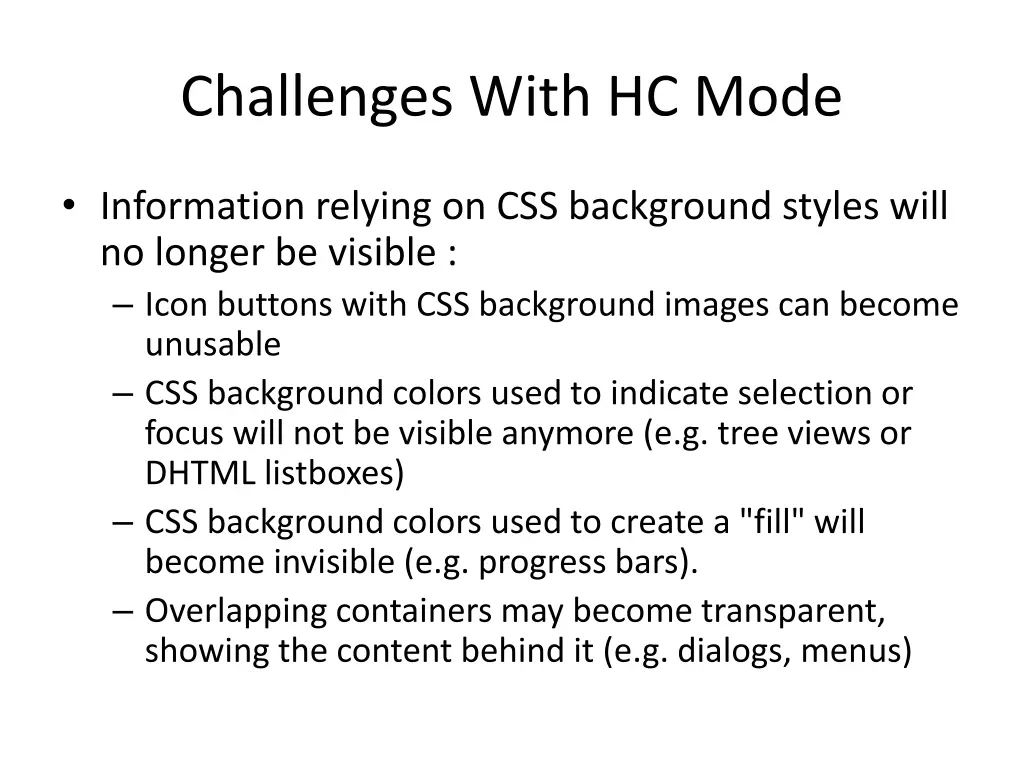 Challenges With HC Mode

• Information relying on CSS background styles will no longer be visible :
– Icon buttons with CSS background images can become unusable
– CSS background colors used to indicate selection or focus will not be visible anymore (e.g. tree views or DHTML listboxes)
– CSS background colors used to create a "fill" will become invisible (e.g. progress bars).
– Overlapping containers may become transparent, showing the content behind it (e.g. dialogs, menus)